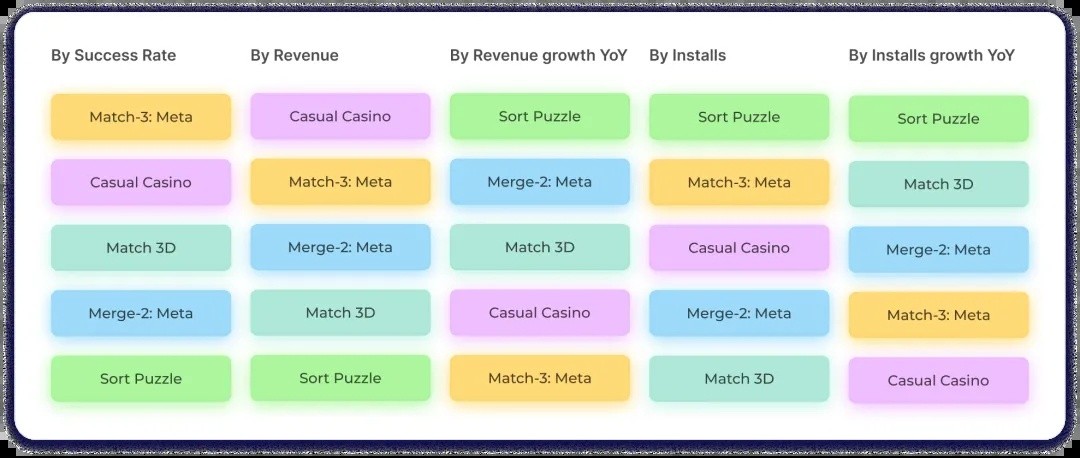 | By Success Rate | By Revenue | By Revenue growth YoY | By Installs | By Installs growth YoY |
|---|---|---|---|---|
| Match-3: Meta | Casual Casino | Sort Puzzle | Sort Puzzle | Sort Puzzle |
| Casual Casino | Match-3: Meta | Merge-2: Meta | Match-3: Meta | Match 3D |
| Match 3D | Merge-2: Meta | Match 3D | Casual Casino | Merge-2: Meta |
| Merge-2: Meta | Match 3D | Casual Casino | Merge-2: Meta | Match-3: Meta |
| Sort Puzzle | Sort Puzzle | Match-3: Meta | Match 3D | Casual Casino |